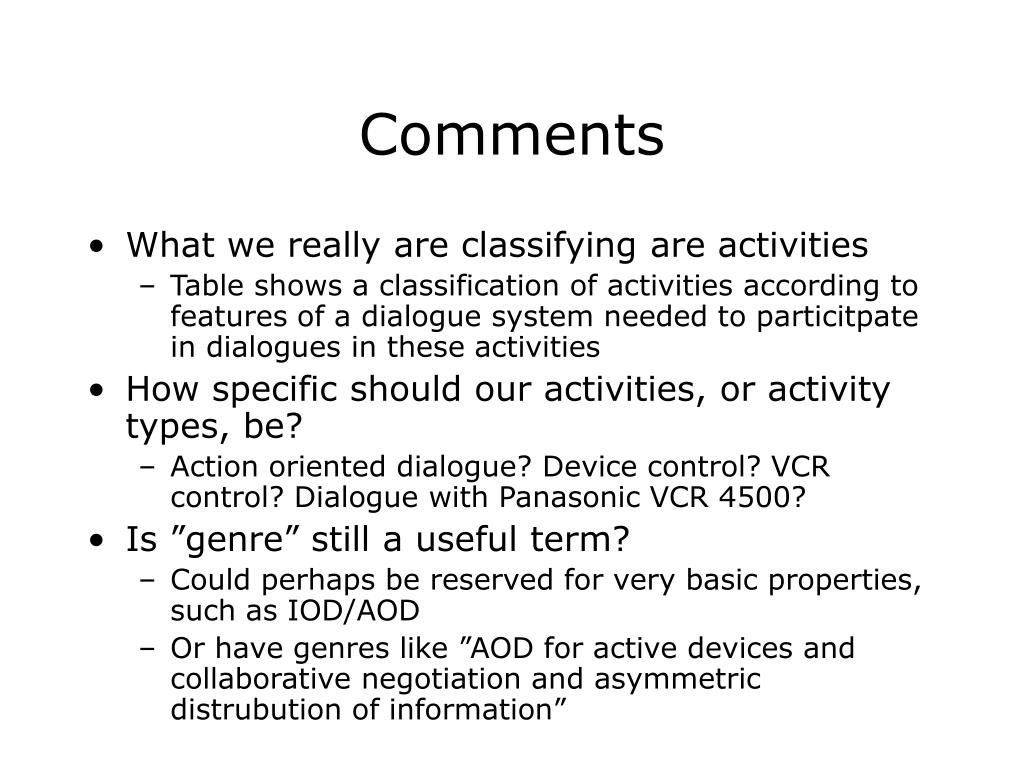 Comments

• What we really are classifying are activities
– Table shows a classification of activities according to features of a dialogue system needed to particitpate in dialogues in these activities

• How specific should our activities, or activity types, be?
– Action oriented dialogue? Device control? VCR control? Dialogue with Panasonic VCR 4500?

• Is ”genre” still a useful term?
– Could perhaps be reserved for very basic properties, such as IOD/AOD
– Or have genres like ”AOD for active devices and collaborative negotiation and asymmetric distrubution of information”